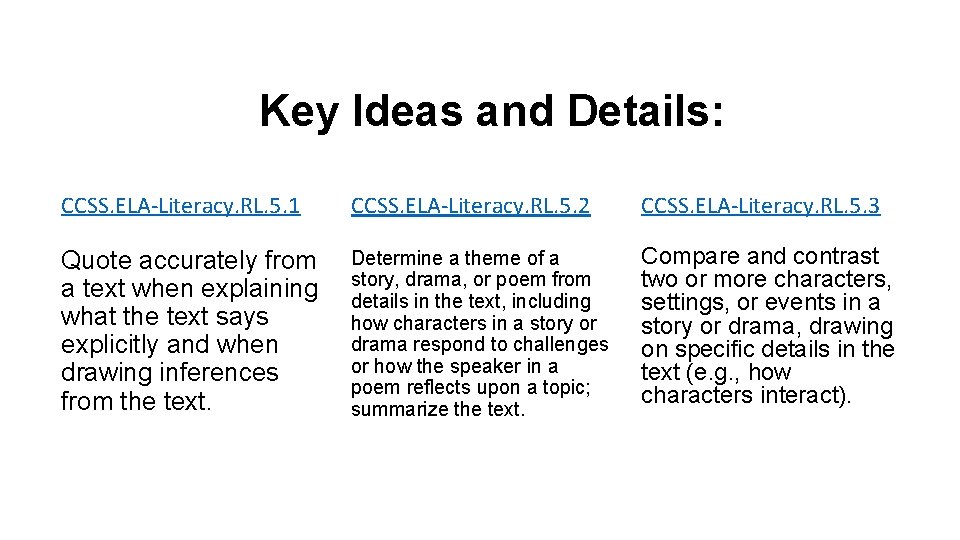 Key Ideas and Details:

CCSS.ELA-Literacy.RL.5.1

Quote accurately from a text when explaining what the text says explicitly and when drawing inferences from the text.

CCSS.ELA-Literacy.RL.5.2

Determine a theme of a story, drama, or poem from details in the text, including how characters in a story or drama respond to challenges or how the speaker in a poem reflects upon a topic; summarize the text.

CCSS.ELA-Literacy.RL.5.3

Compare and contrast two or more characters, settings, or events in a story or drama, drawing on specific details in the text (e.g., how characters interact).